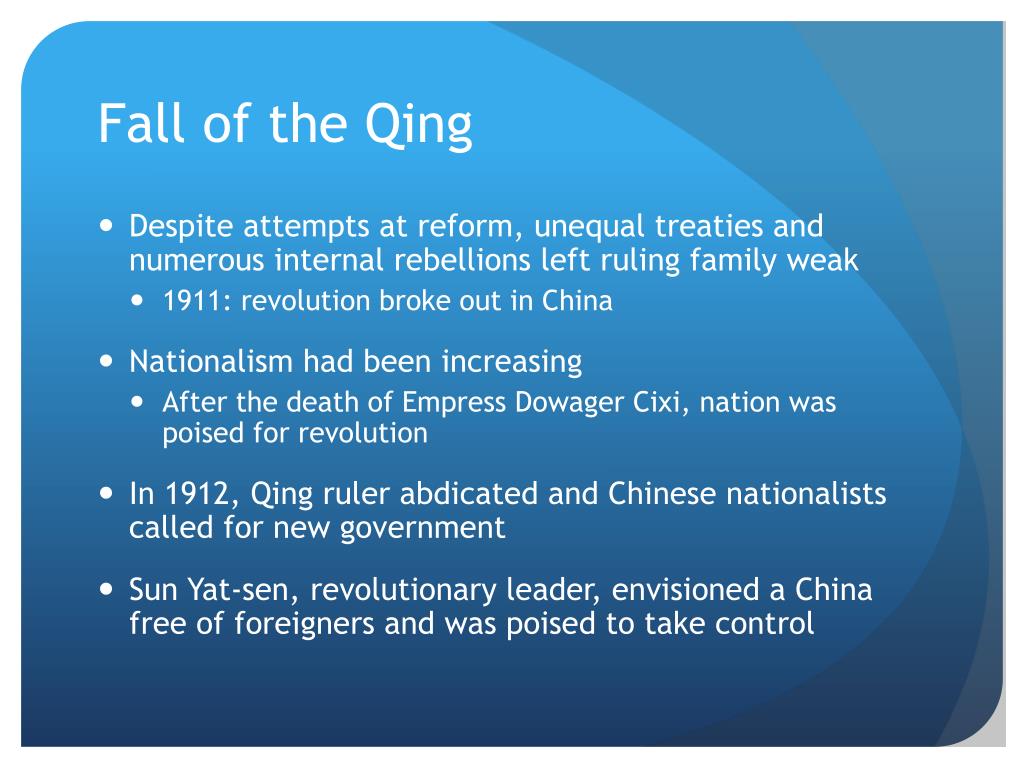 Fall of the Qing

• Despite attempts at reform, unequal treaties and numerous internal rebellions left ruling family weak

• 1911: revolution broke out in China

• Nationalism had been increasing

• After the death of Empress Dowager Cixi, nation was poised for revolution

• In 1912, Qing ruler abdicated and Chinese nationalists called for new government

• Sun Yat-sen, revolutionary leader, envisioned a China free of foreigners and was poised to take control